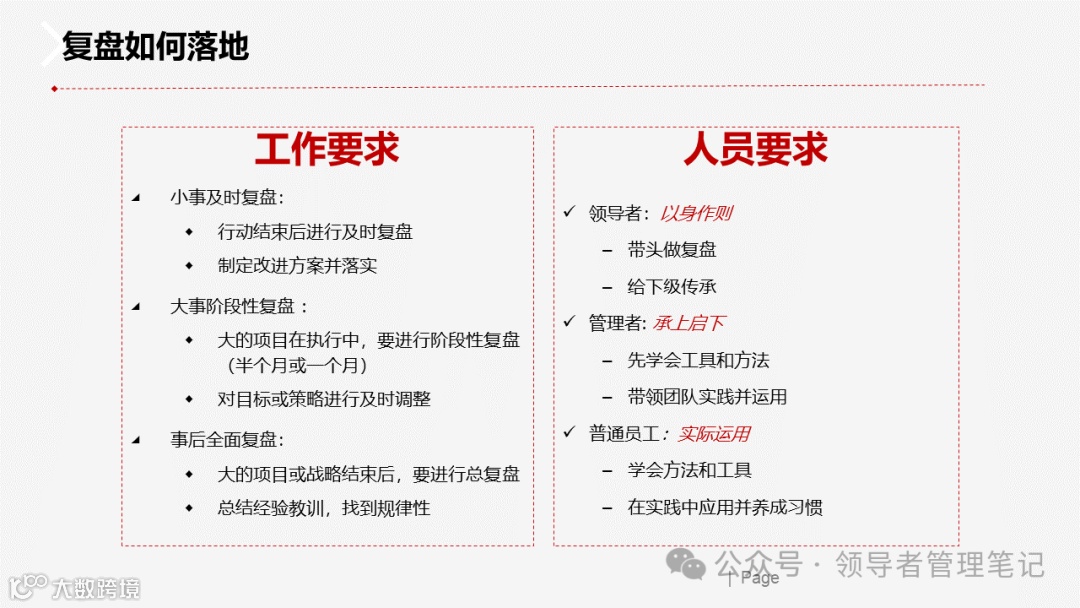 复盘如何落地

工作要求

小事及时复盘：

行动结束后进行及时复盘

制定改进方案并落实

大事阶段性复盘：

大的项目在执行中，要进行阶段性复盘（半个月或一个月）

对目标或策略进行及时调整

事后全面复盘：

大的项目或战略结束后，要进行总复盘

总结经验教训，找到规律性

人员要求

✓ 领导者：以身作则

– 带头做复盘

– 给下级传承

✓ 管理者：承上启下

– 先学会工具和方法

– 带领团队实践并运用

✓ 普通员工：实际运用

– 学会方法和工具

– 在实践中应用并养成习惯

公众号 · 领导者管理笔记

| Page

大数跨境